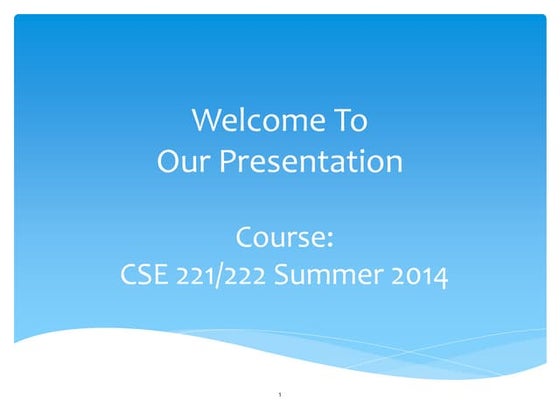 Welcome To
Our Presentation

Course:
CSE 221/222 Summer 2014

1